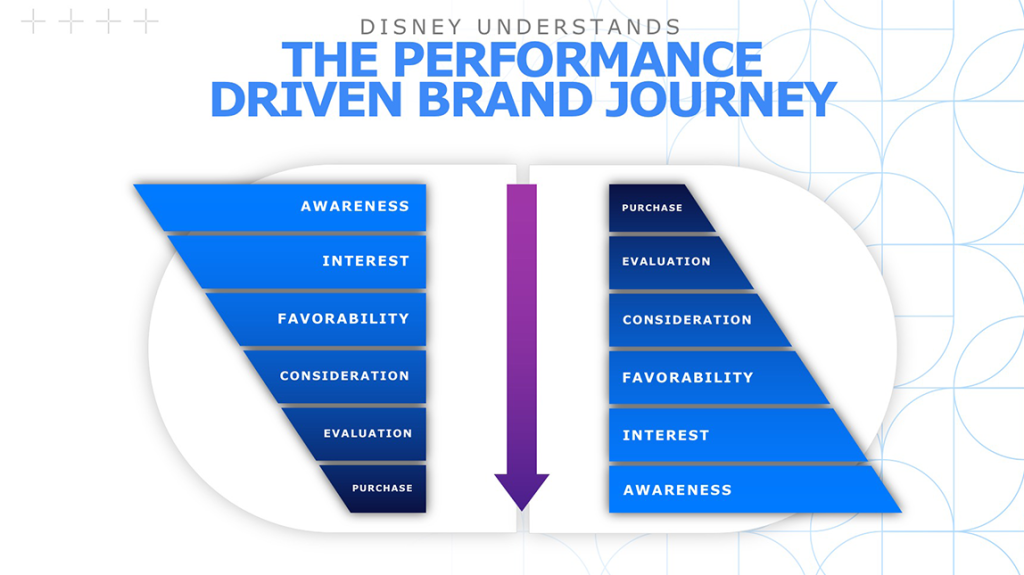 DISNEY UNDERSTANDS
THE PERFORMANCE DRIVEN BRAND JOURNEY

AWARENESS
INTEREST
FAVORABILITY
CONSIDERATION
EVALUATION
PURCHASE

PURCHASE
EVALUATION
CONSIDERATION
FAVORABILITY
INTEREST
AWARENESS